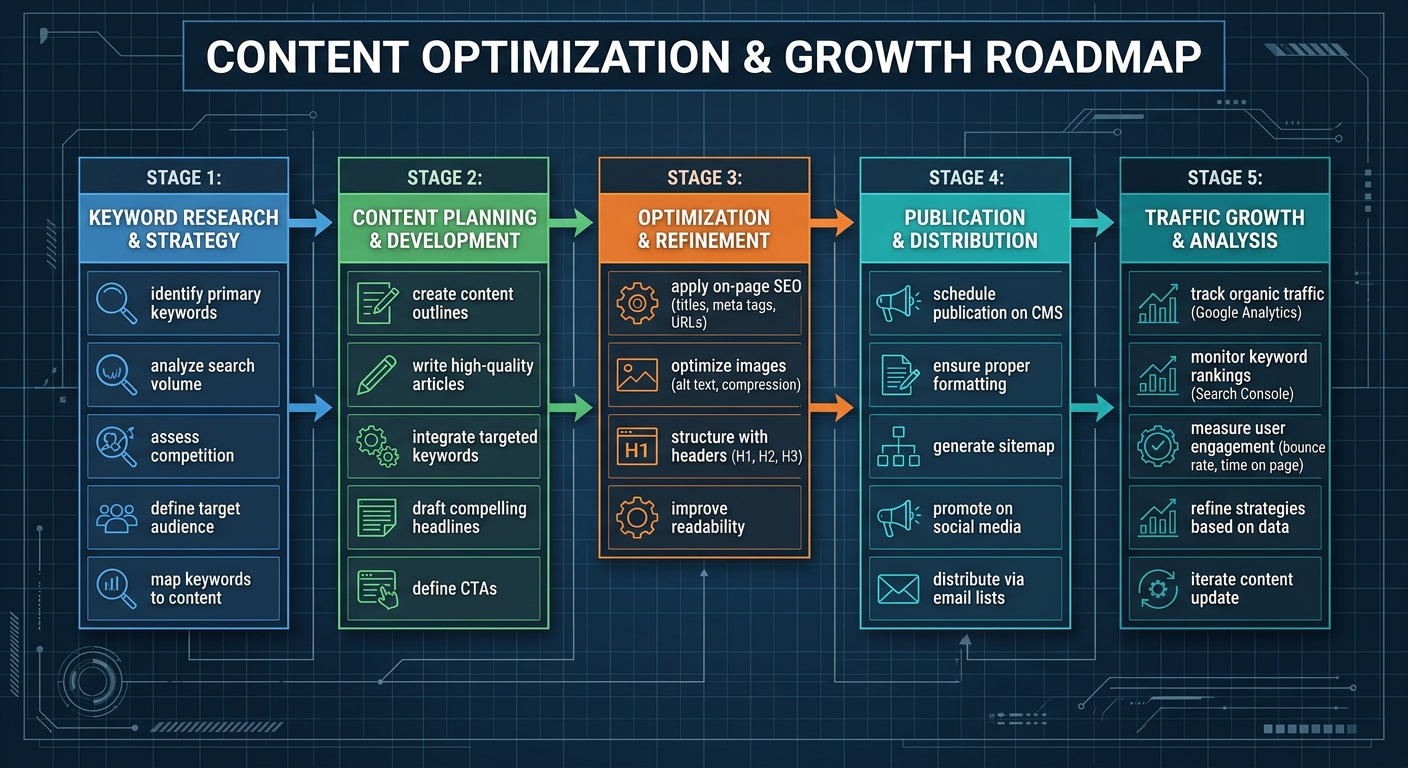 CONTENT OPTIMIZATION & GROWTH ROADMAP

STAGE 1:
KEYWORD RESEARCH & STRATEGY
identify primary keywords
analyze search volume
assess competition
define target audience
map keywords to content

STAGE 2:
CONTENT PLANNING & DEVELOPMENT
create content outlines
write high-quality articles
integrate targeted keywords
draft compelling headlines
define CTAs

STAGE 3:
OPTIMIZATION & REFINEMENT
apply on-page SEO (titles, meta tags, URLs)
optimize images (alt text, compression)
H1
structure with headers (H1, H2, H3)
improve readability

STAGE 4:
PUBLICATION & DISTRIBUTION
schedule publication on CMS
ensure proper formatting
generate sitemap
promote on social media
distribute via email lists

STAGE 5:
TRAFFIC GROWTH & ANALYSIS
track organic traffic (Google Analytics)
monitor keyword rankings (Search Console)
measure user engagement (bounce rate, time on page)
refine strategies based on data
iterate content update